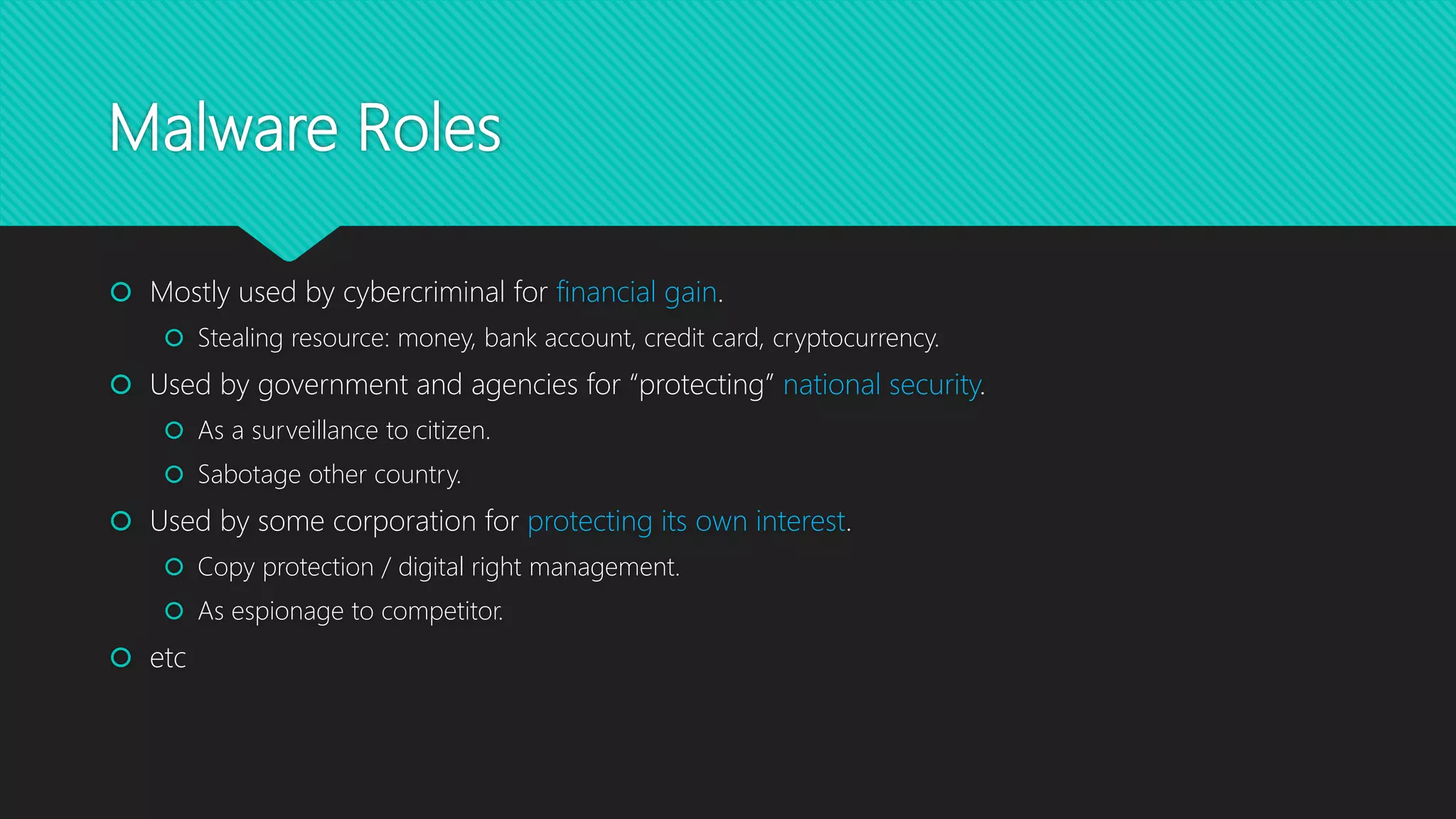 Malware Roles

Mostly used by cybercriminal for financial gain.

Stealing resource: money, bank account, credit card, cryptocurrency.

Used by government and agencies for “protecting” national security.

As a surveillance to citizen.

Sabotage other country.

Used by some corporation for protecting its own interest.

Copy protection / digital right management.

As espionage to competitor.

etc